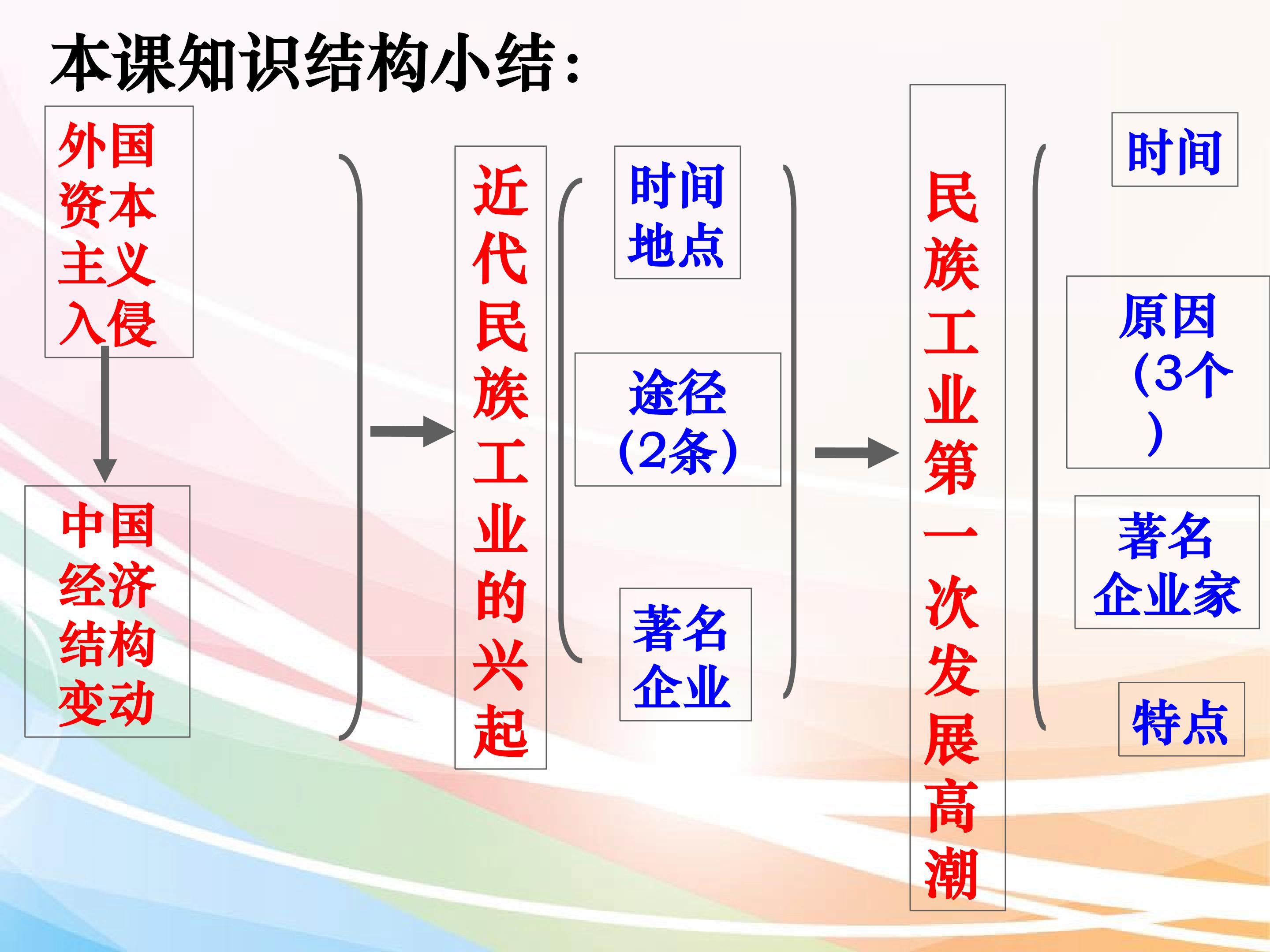 本课知识结构小结:

外国资本主义入侵

中国经济结构变动

近代民族工业的兴起

时间地点

途径(2条)

著名企业

民族工业第一次发展高潮

时间

原因(3个)

著名企业家

特点